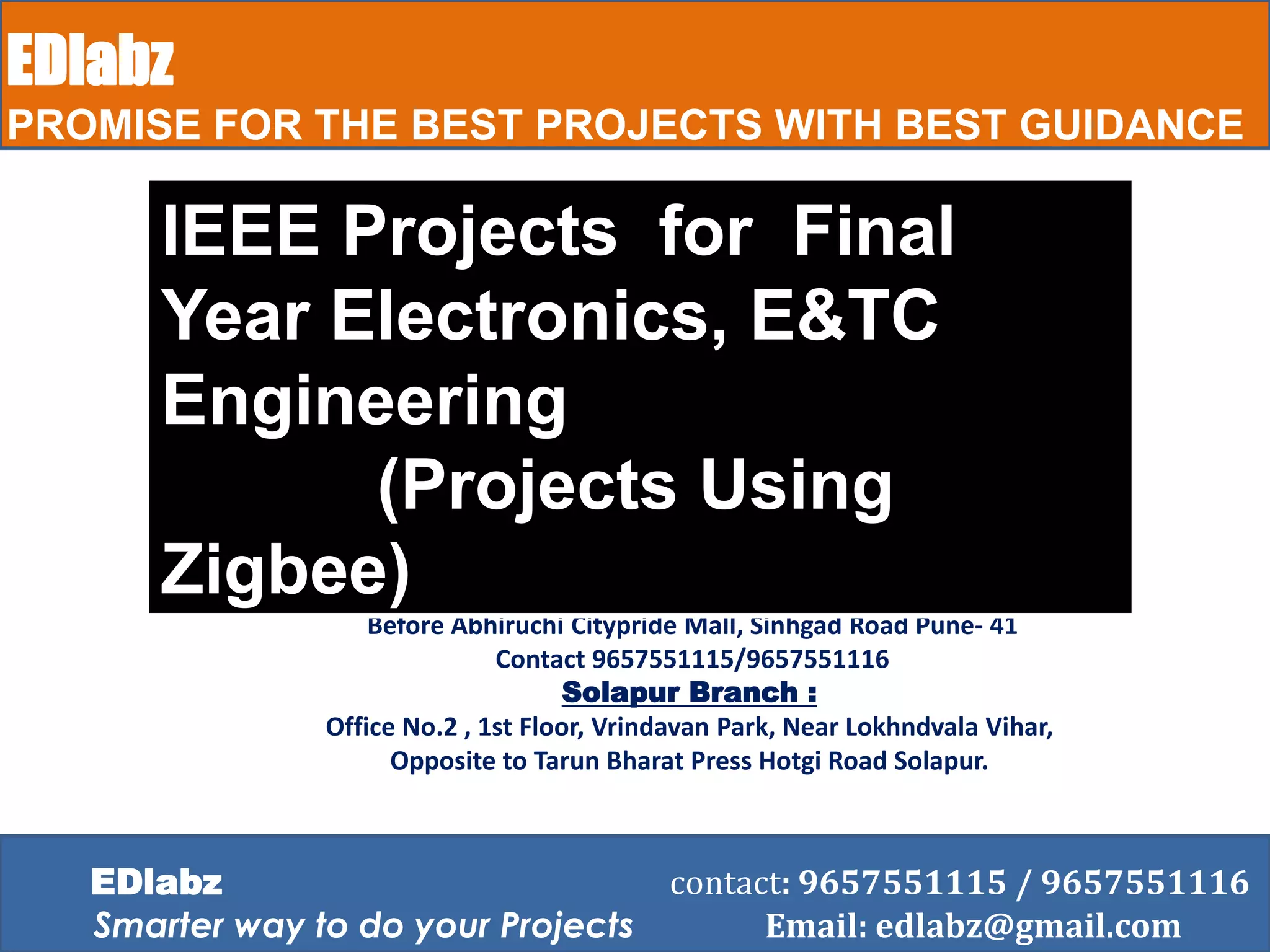 EDlabz
PROMISE FOR THE BEST PROJECTS WITH BEST GUIDANCE

IEEE Projects for Final Year Electronics, E&TC Engineering (Projects Using Zigbee)

Before Abhiruchi Citypride Mall, Sinhgad Road Pune- 41
Contact 9657551115/9657551116
Solapur Branch :
Office No.2 , 1st Floor, Vrindavan Park, Near Lokhndvala Vihar, Opposite to Tarun Bharat Press Hotgi Road Solapur.

EDlabz
Smarter way to do your Projects

contact: 9657551115 / 9657551116
Email: edlabz@gmail.com